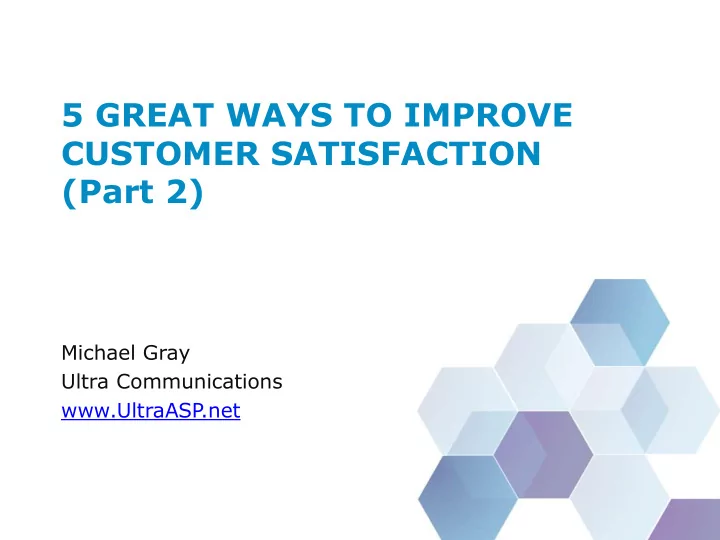 5 GREAT WAYS TO IMPROVE CUSTOMER SATISFACTION (Part 2)

Michael Gray
Ultra Communications
www.UltraASP.net